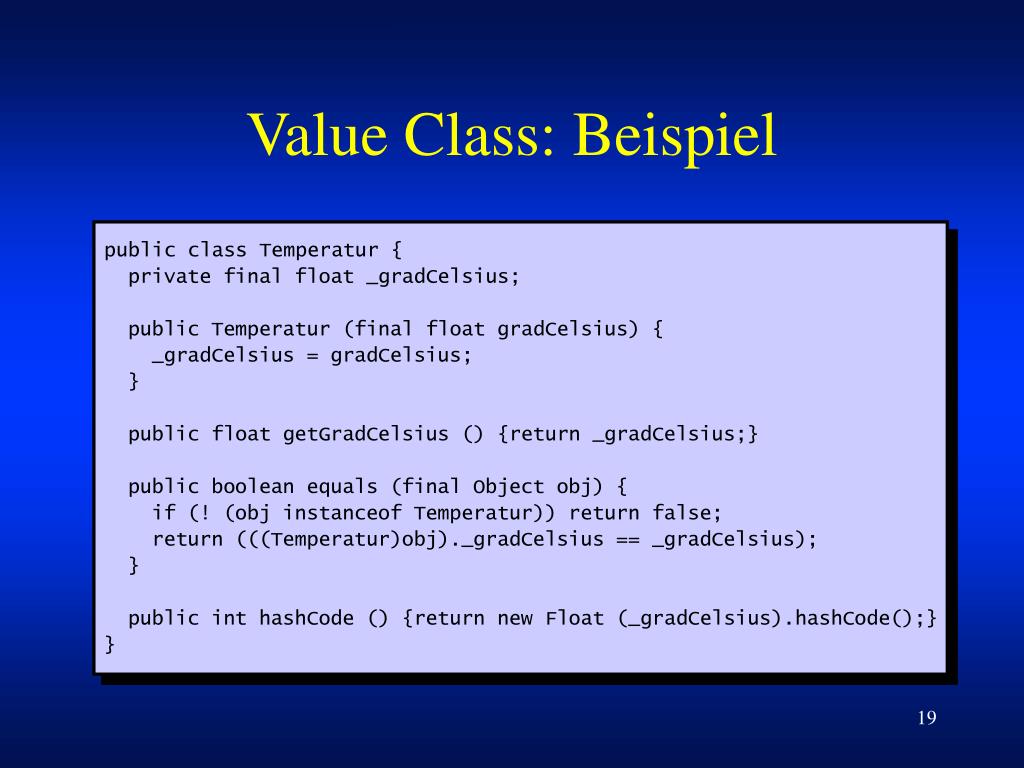 Value Class: Beispiel

public class Temperatur {
  private final float _gradCelsius;

  public Temperatur (final float gradCelsius) {
    _gradCelsius = gradCelsius;
  }

  public float getGradCelsius () {return _gradCelsius;}

  public boolean equals (final Object obj) {
    if (! (obj instanceof Temperatur)) return false;
    return (((Temperatur)obj)._gradCelsius == _gradCelsius);
  }

  public int hashCode () {return new Float (_gradCelsius).hashCode();}
}

19